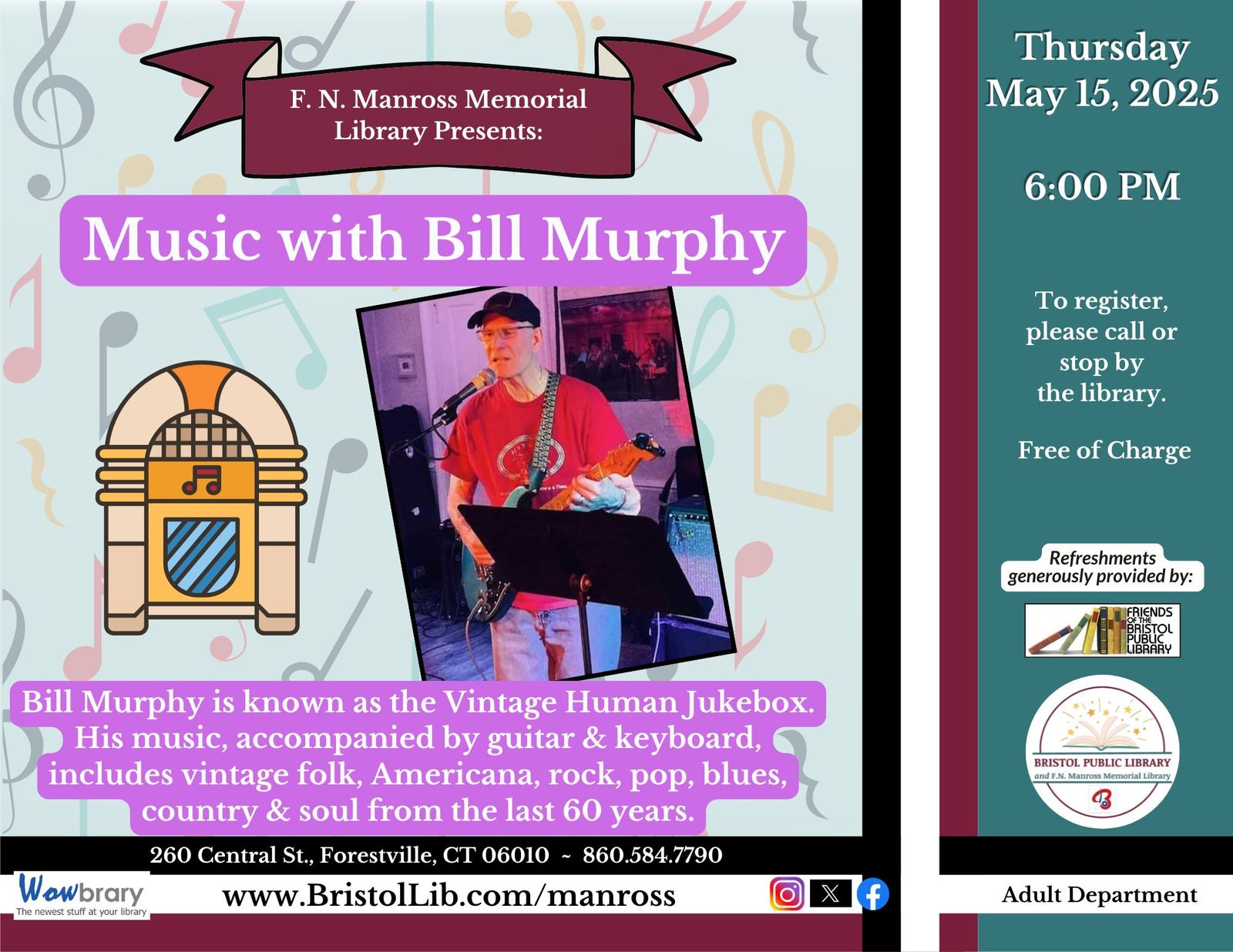 F. N. Manross Memorial Library Presents:

Music with Bill Murphy

Bill Murphy is known as the Vintage Human Jukebox. His music, accompanied by guitar & keyboard, includes vintage folk, Americana, rock, pop, blues, country & soul from the last 60 years.

260 Central St., Forestville, CT 06010 ~ 860.584.7790

Wowbrary
The newest stuff at your library

www.BristolLib.com/manross

Thursday
May 15, 2025

6:00 PM

To register, please call or stop by the library.

Free of Charge

Refreshments generously provided by:

FRIENDS OF THE BRISTOL PUBLIC LIBRARY

BRISTOL PUBLIC LIBRARY
and F.N. Manross Memorial Library

Adult Department